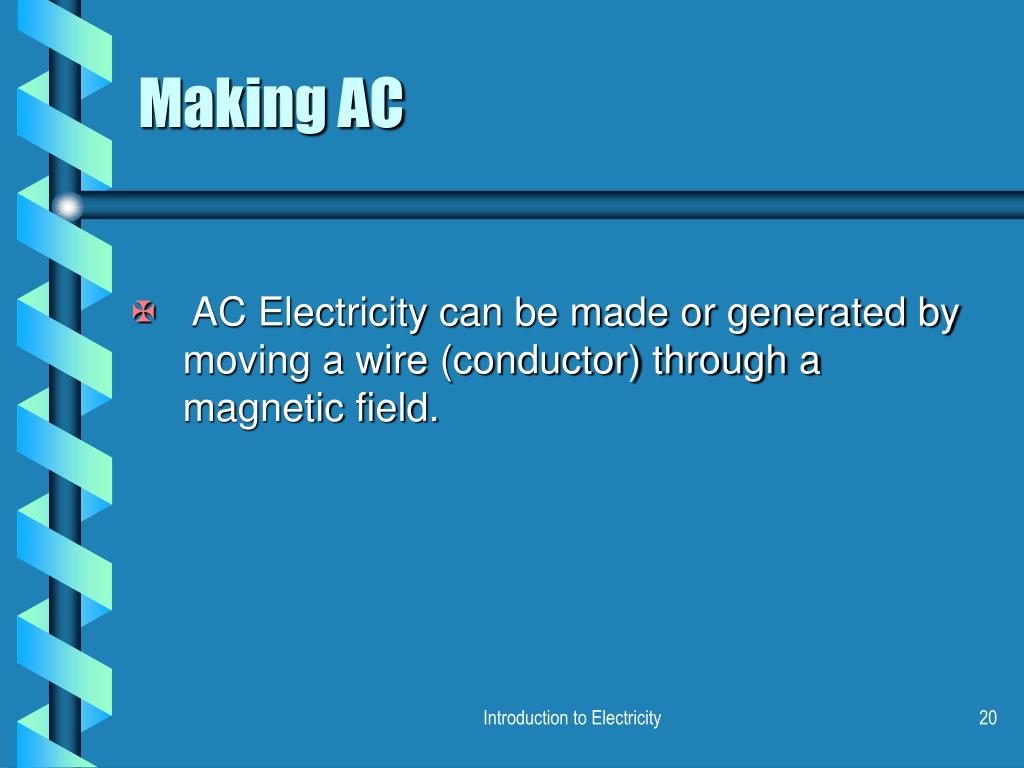 Making AC

AC Electricity can be made or generated by moving a wire (conductor) through a magnetic field.

Introduction to Electricity

20